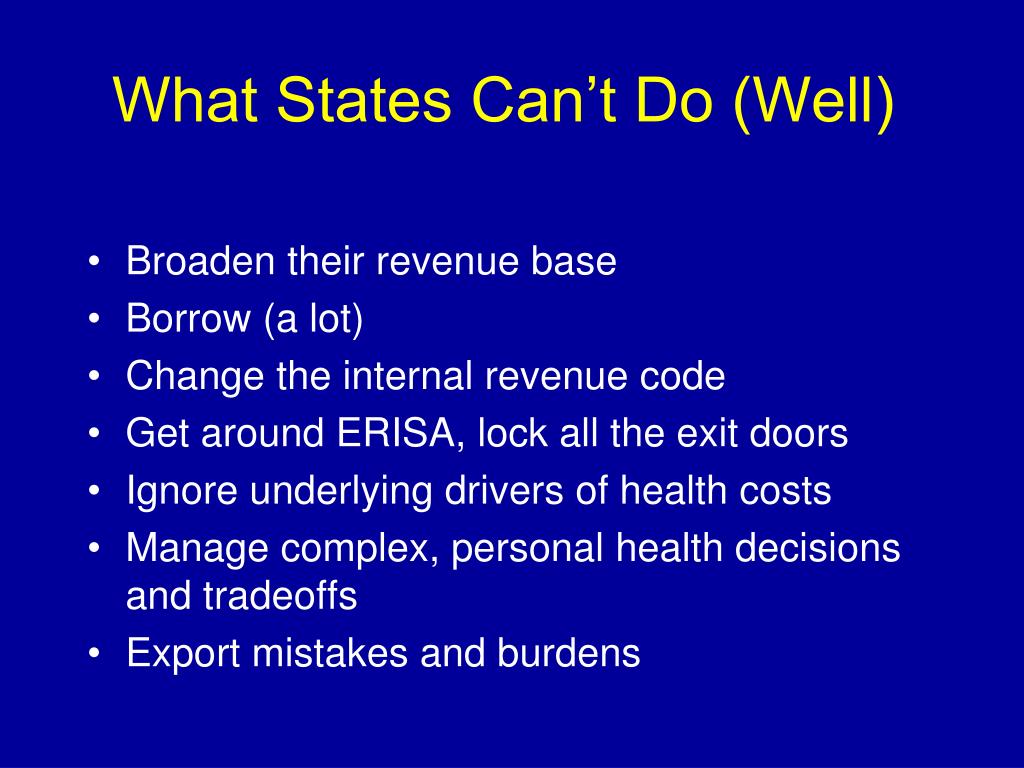 What States Can’t Do (Well)

• Broaden their revenue base
• Borrow (a lot)
• Change the internal revenue code
• Get around ERISA, lock all the exit doors
• Ignore underlying drivers of health costs
• Manage complex, personal health decisions and tradeoffs
• Export mistakes and burdens